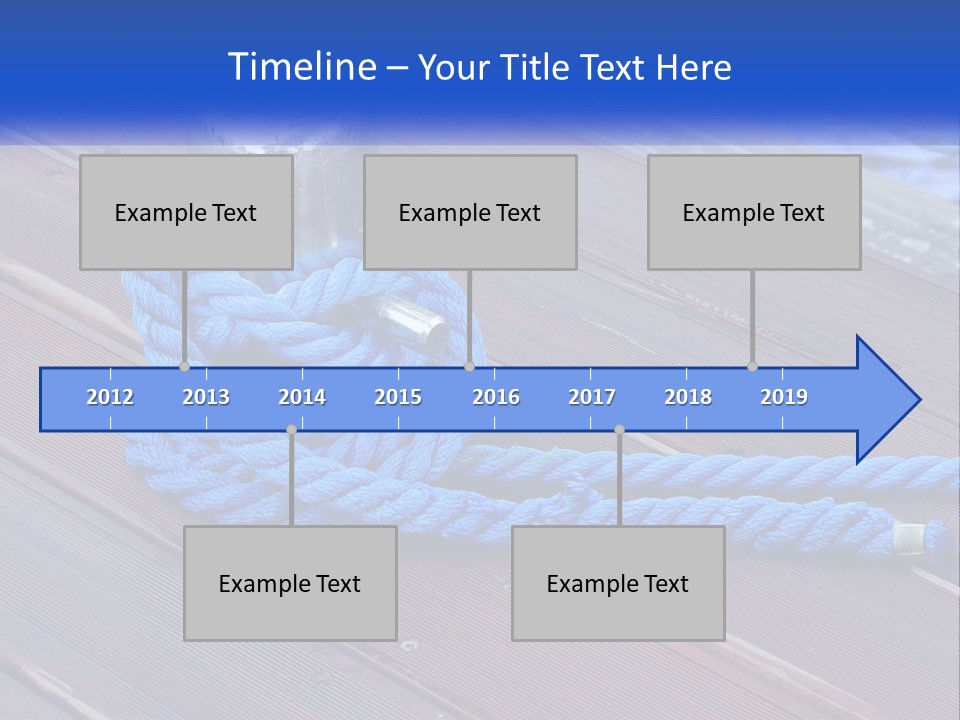 Timeline – Your Title Text Here

Example Text

Example Text

Example Text

2012 2013 2014 2015 2016 2017 2018 2019

Example Text

Example Text